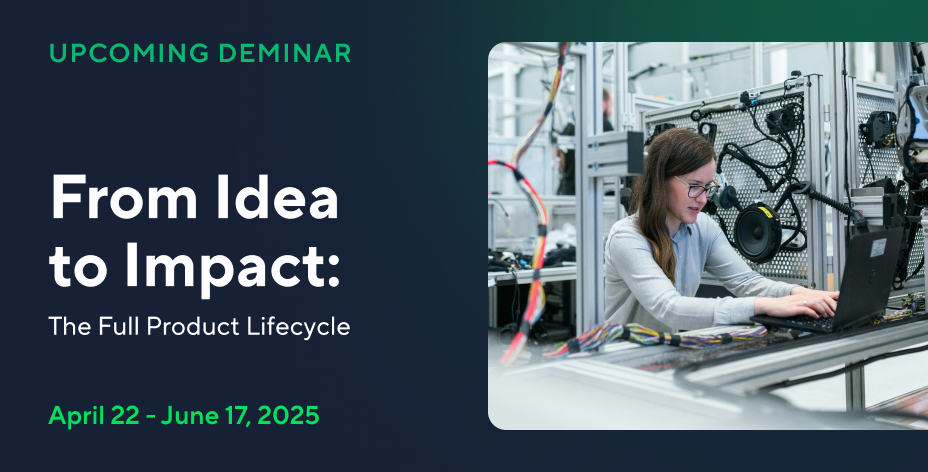 UPCOMING DEMINAR

From Idea to Impact:

The Full Product Lifecycle

April 22 - June 17, 2025